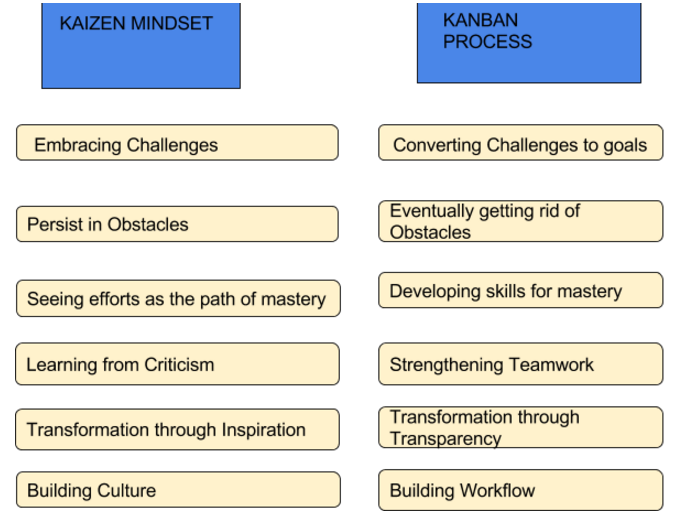 KAIZEN MINDSET

Embracing Challenges

Persist in Obstacles

Seeing efforts as the path of mastery

Learning from Criticism

Transformation through Inspiration

Building Culture

KANBAN PROCESS

Converting Challenges to goals

Eventually getting rid of Obstacles

Developing skills for mastery

Strengthening Teamwork

Transformation through Transparency

Building Workflow